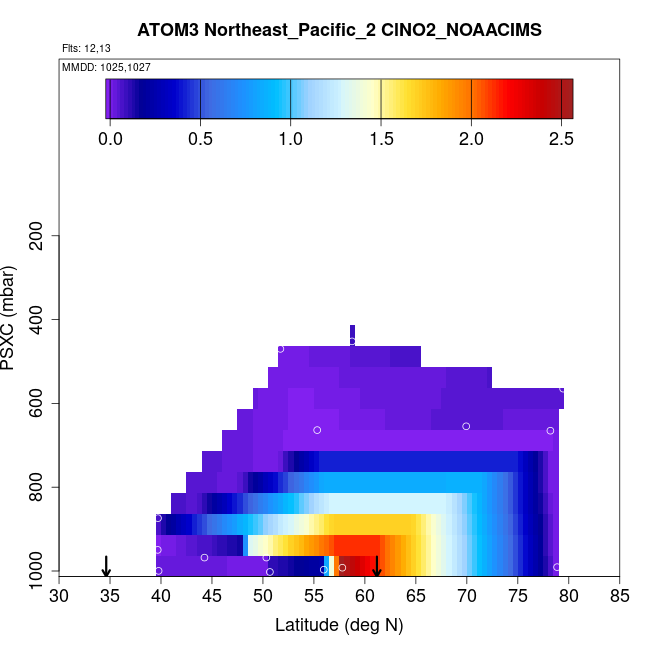 ATOM3 Northeast_Pacific_2 ClNO2_NOAACIMS

Flts: 12,13

MMDD: 1025,1027

0.0 0.5 1.0 1.5 2.0 2.5

PSXC (mbar)

200
400
600
800
1000

30 35 40 45 50 55 60 65 70 75 80 85

Latitude (deg N)